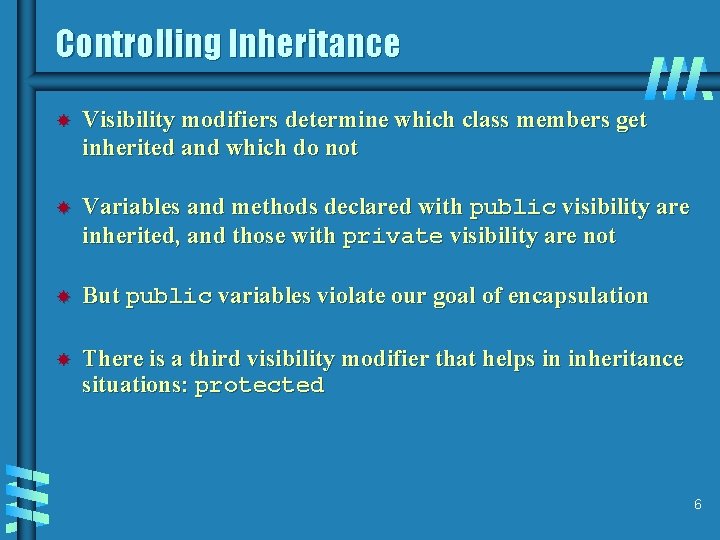 Controlling Inheritance

Visibility modifiers determine which class members get inherited and which do not

Variables and methods declared with public visibility are inherited, and those with private visibility are not

But public variables violate our goal of encapsulation

There is a third visibility modifier that helps in inheritance situations: protected

6